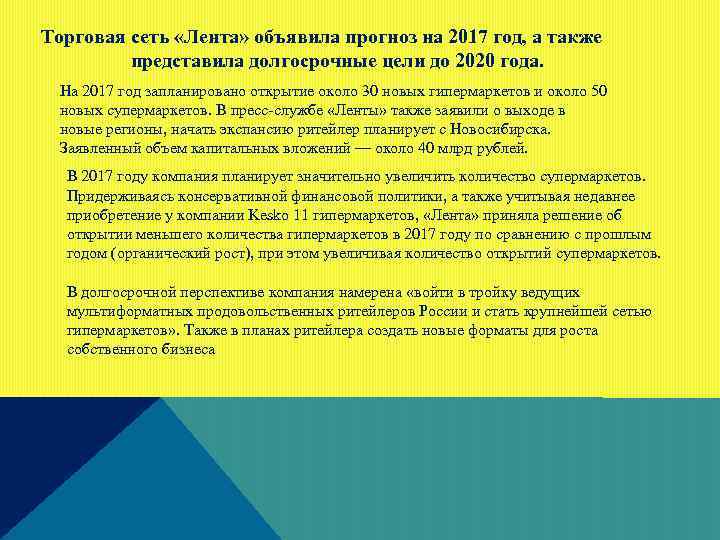 Торговая сеть «Лента» объявила прогноз на 2017 год, а также представила долгосрочные цели до 2020 года.

На 2017 год запланировано открытие около 30 новых гипермаркетов и около 50 новых супермаркетов. В пресс-службе «Ленты» также заявили о выходе в новые регионы, начать экспансию ритейлер планирует с Новосибирска. Заявленный объем капитальных вложений — около 40 млрд рублей.

В 2017 году компания планирует значительно увеличить количество супермаркетов. Придерживаясь консервативной финансовой политики, а также учитывая недавнее приобретение у компании Kesko 11 гипермаркетов, «Лента» приняла решение об открытии меньшего количества гипермаркетов в 2017 году по сравнению с прошлым годом (органический рост), при этом увеличивая количество открытий супермаркетов.

В долгосрочной перспективе компания намерена «войти в тройку ведущих мультиформатных продовольственных ритейлеров России и стать крупнейшей сетью гипермаркетов». Также в планах ритейлера создать новые форматы для роста собственного бизнеса